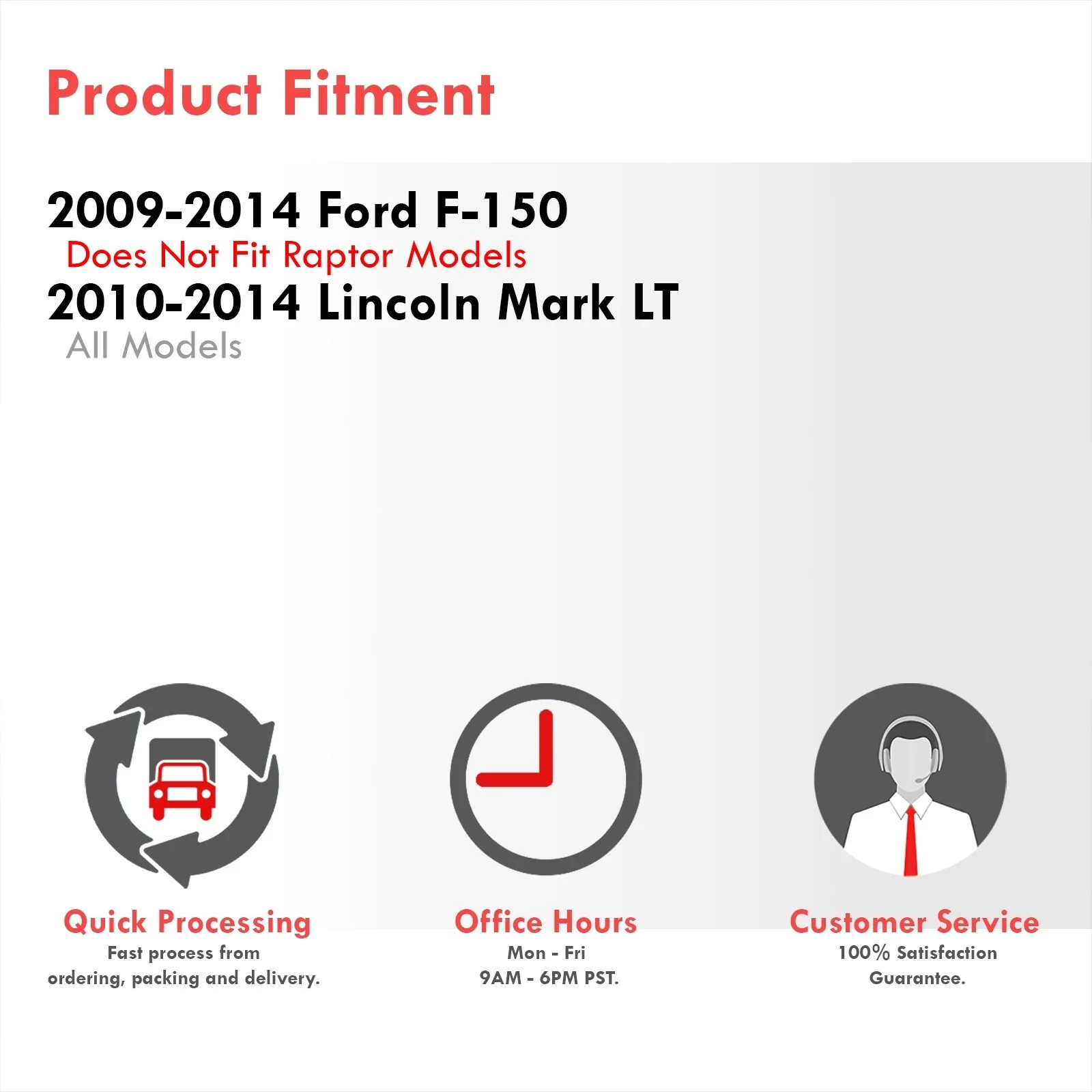 Product Fitment

2009-2014 Ford F-150
Does Not Fit Raptor Models
2010-2014 Lincoln Mark LT
All Models

Quick Processing
Fast process from ordering, packing and delivery.

Office Hours
Mon - Fri
9AM - 6PM PST.

Customer Service
100% Satisfaction Guarantee.